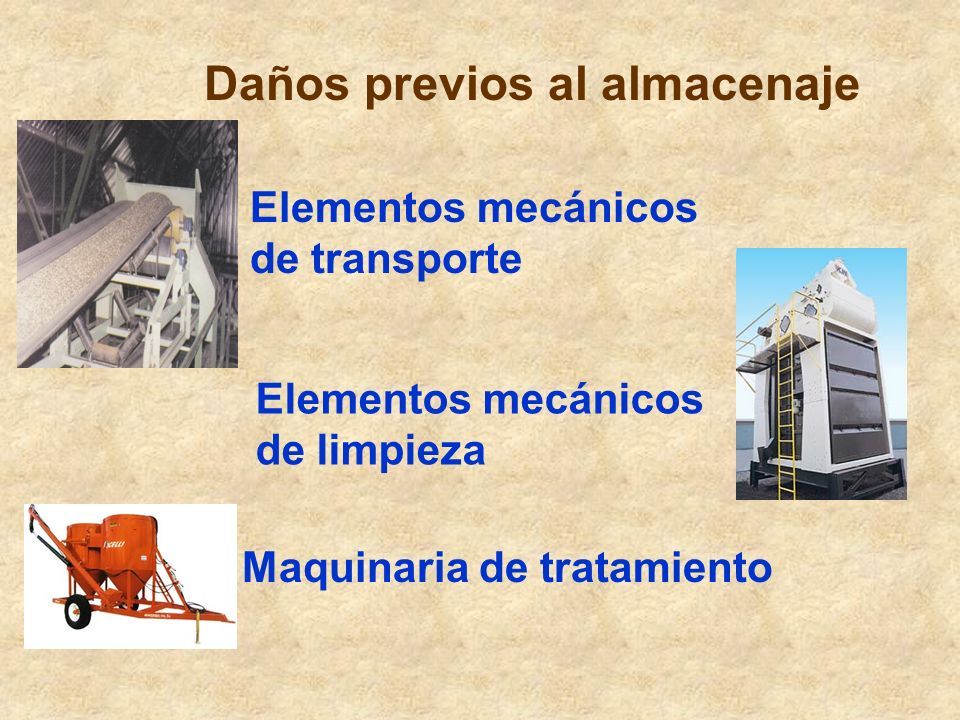 Daños previos al almacenaje

Elementos mecánicos de transporte

Elementos mecánicos de limpieza

Maquinaria de tratamiento